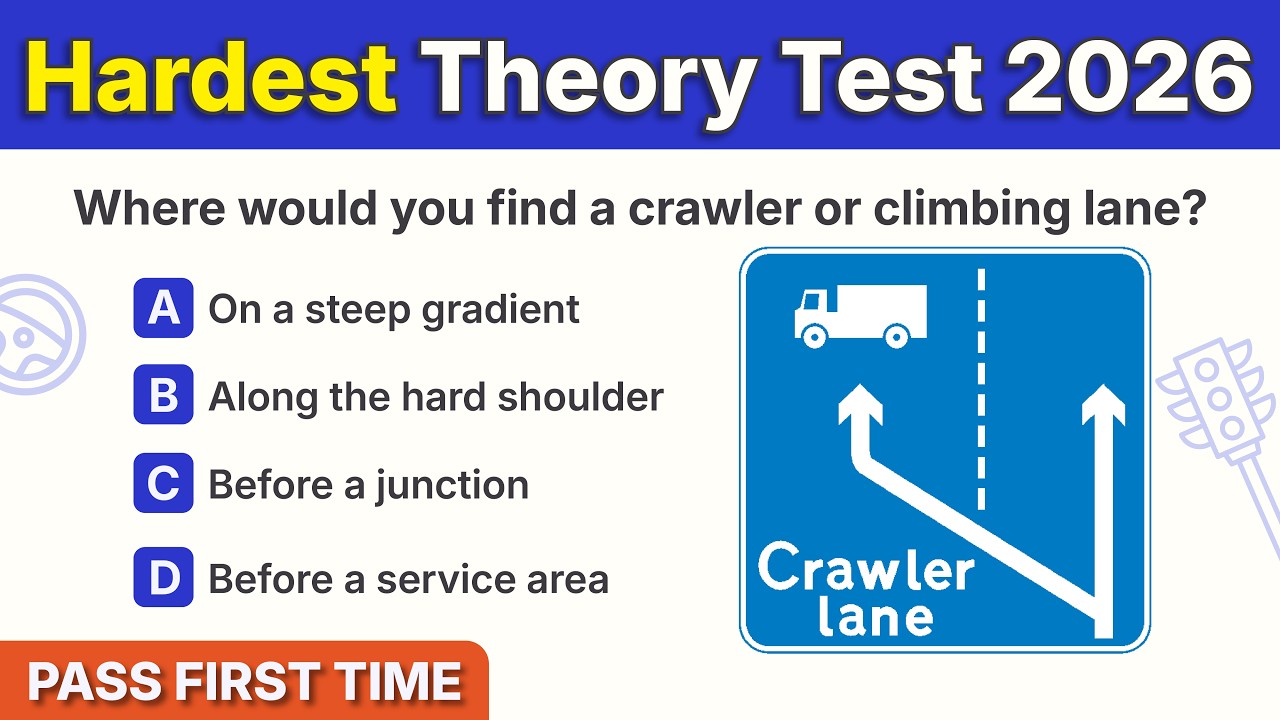 Hardest Theory Test 2026

Where would you find a crawler or climbing lane?

A On a steep gradient

B Along the hard shoulder

C Before a junction

D Before a service area

Crawler lane

PASS FIRST TIME